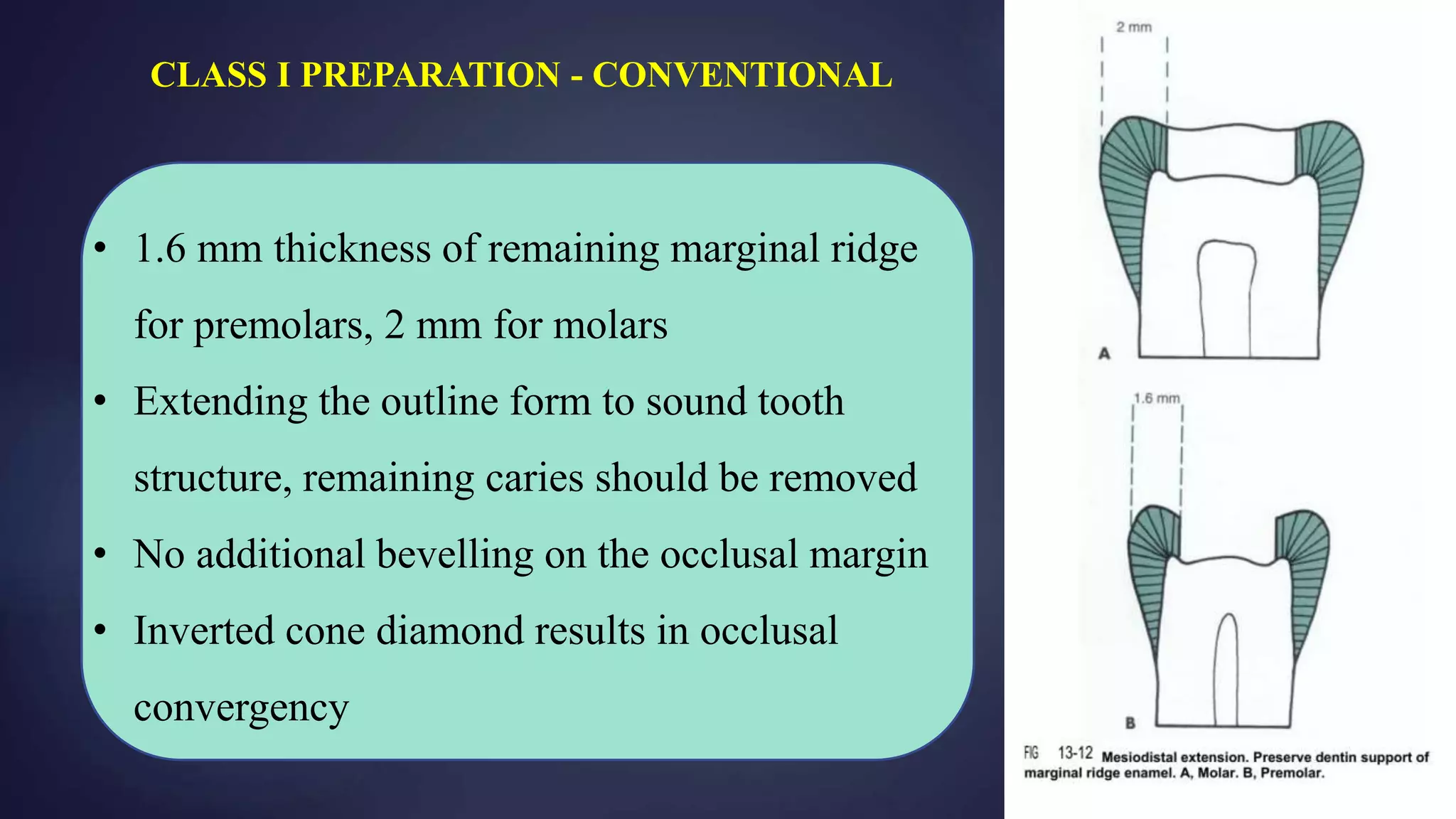 CLASS I PREPARATION - CONVENTIONAL

• 1.6 mm thickness of remaining marginal ridge for premolars, 2 mm for molars
• Extending the outline form to sound tooth structure, remaining caries should be removed
• No additional bevelling on the occlusal margin
• Inverted cone diamond results in occlusal convergency

2 mm

A

1.6 mm

B

FIG 13-12 Mesiodistal extension. Preserve dentin support of marginal ridge enamel. A, Molar. B, Premolar.